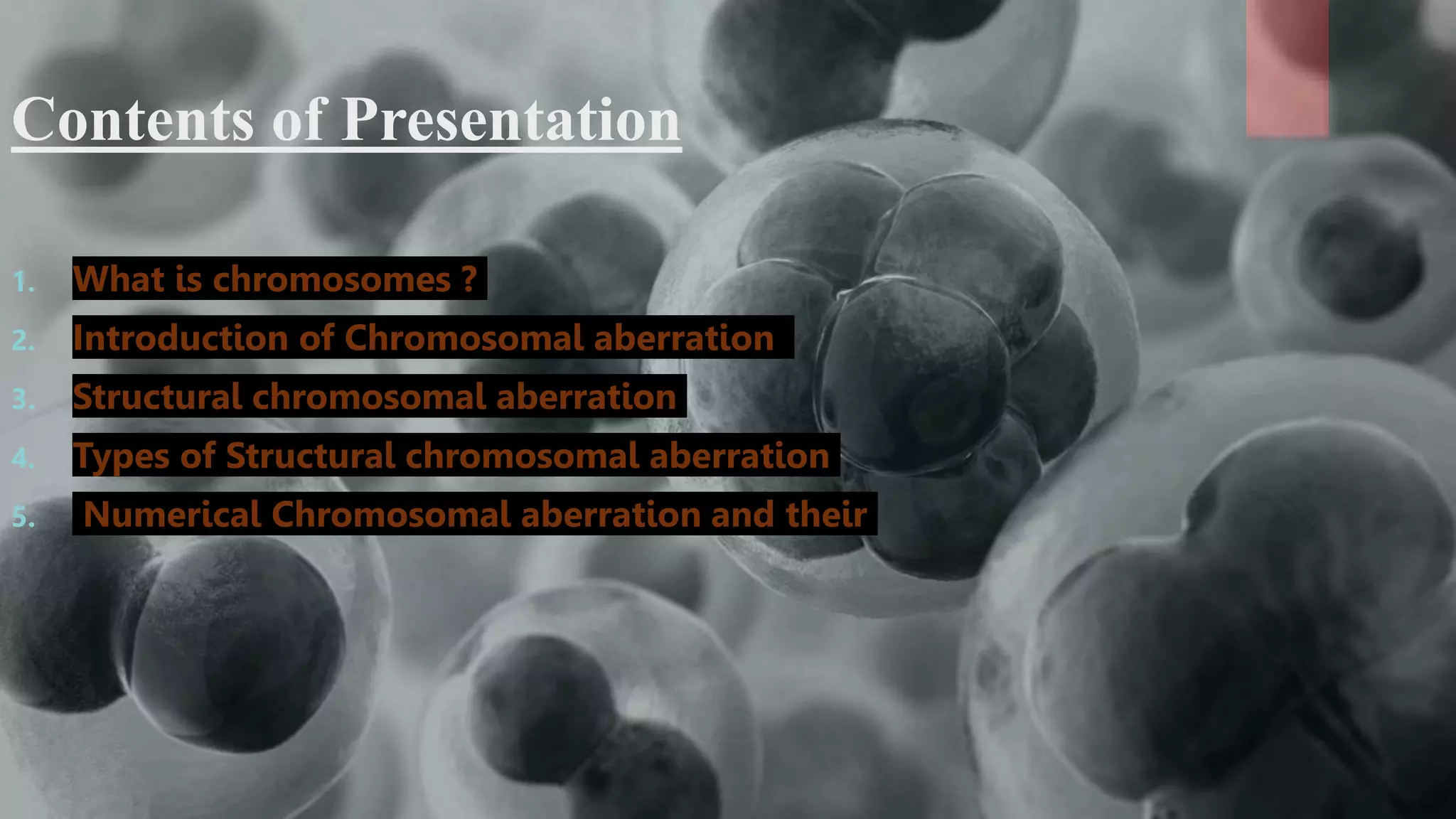 Contents of Presentation

1. What is chromosomes ?
2. Introduction of Chromosomal aberration
3. Structural chromosomal aberration
4. Types of Structural chromosomal aberration
5. Numerical Chromosomal aberration and their